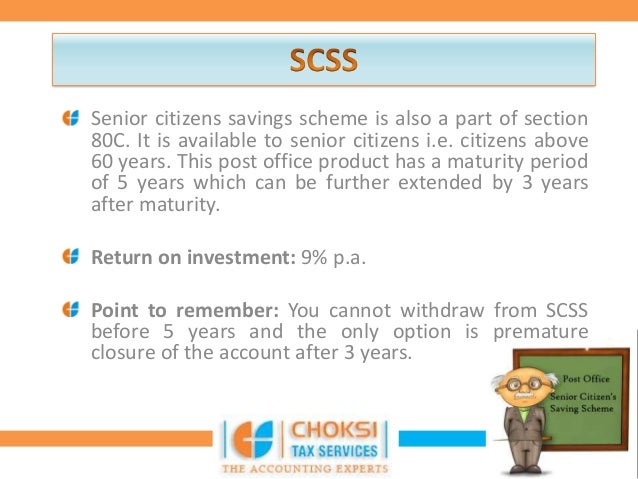 SCSS

Senior citizens savings scheme is also a part of section 80C. It is available to senior citizens i.e. citizens above 60 years. This post office product has a maturity period of 5 years which can be further extended by 3 years after maturity.

Return on investment: 9% p.a.

Point to remember: You cannot withdraw from SCSS before 5 years and the only option is premature closure of the account after 3 years.

Post Office
Senior Citizen's Saving Scheme

CHOKSI
TAX SERVICES
THE ACCOUNTING EXPERTS